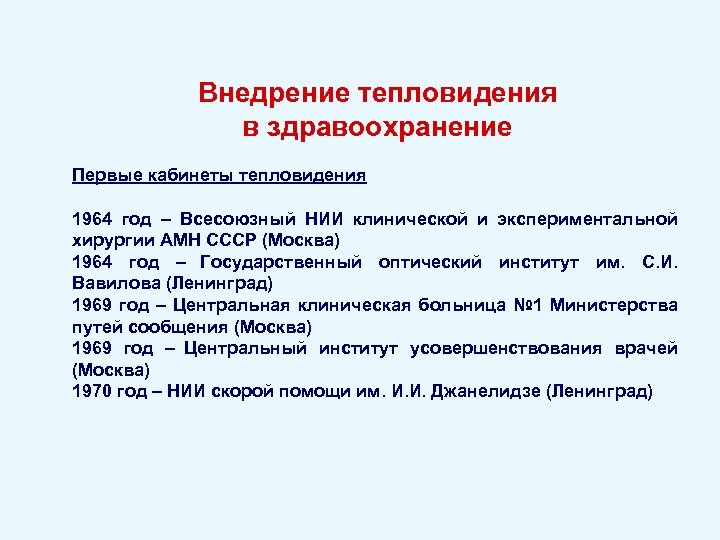 Внедрение тепловидения в здравоохранение

Первые кабинеты тепловидения

1964 год – Всесоюзный НИИ клинической и экспериментальной хирургии АМН СССР (Москва)
1964 год – Государственный оптический институт им. С.И. Вавилова (Ленинград)
1969 год – Центральная клиническая больница №1 Министерства путей сообщения (Москва)
1969 год – Центральный институт усовершенствования врачей (Москва)
1970 год – НИИ скорой помощи им. И.И. Джанелидзе (Ленинград)